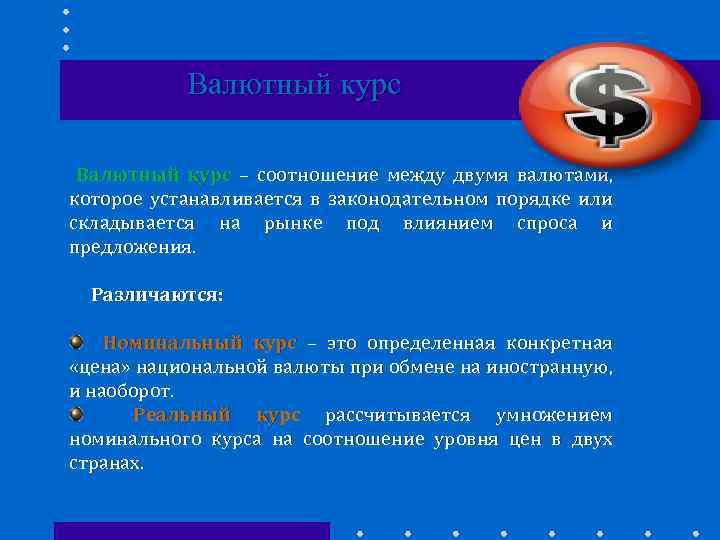 Валютный курс

$

Валютный курс – соотношение между двумя валютами, которое устанавливается в законодательном порядке или складывается на рынке под влиянием спроса и предложения.

Различаются:

Номинальный курс – это определенная конкретная «цена» национальной валюты при обмене на иностранную, и наоборот.

Реальный курс рассчитывается умножением номинального курса на соотношение уровня цен в двух странах.